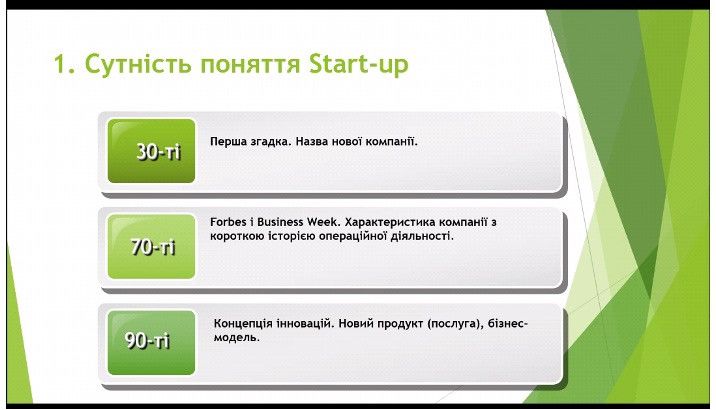 1. Сутність поняття Start-up

30-ті

Перша згадка. Назва нової компанії.

70-ті

Forbes і Business Week. Характеристика компанії з короткою історією операційної діяльності.

90-ті

Концепція інновацій. Новий продукт (послуга), бізнес-модель.